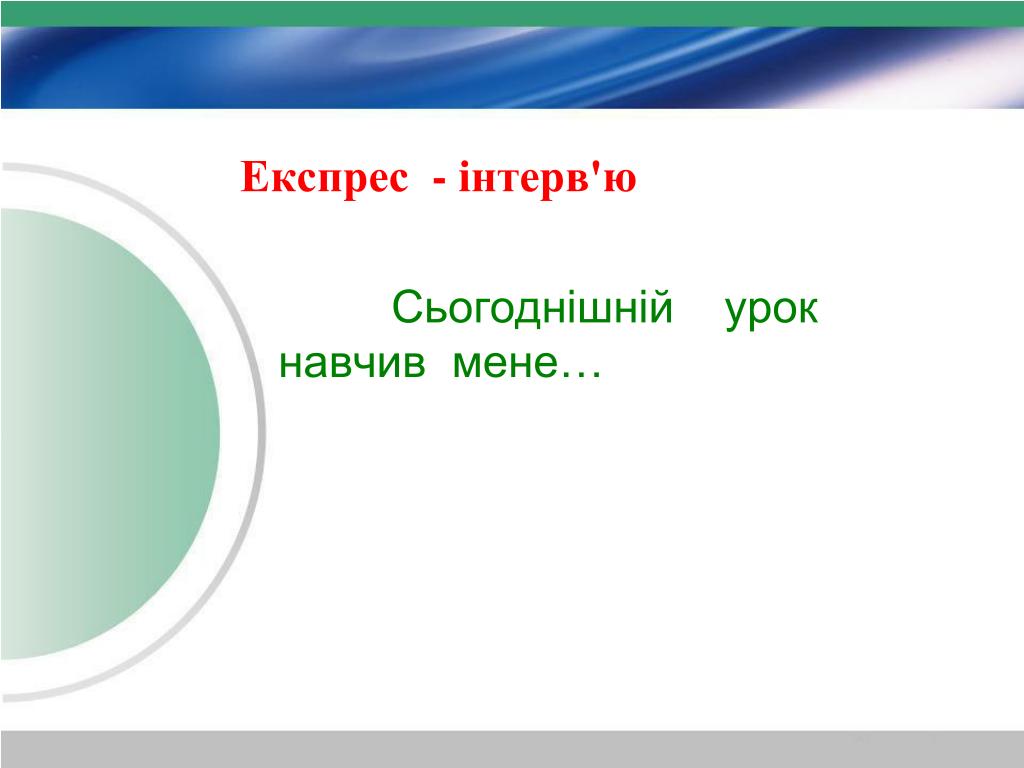 Експрес - інтерв'ю

Сьогоднішній урок навчив мене…